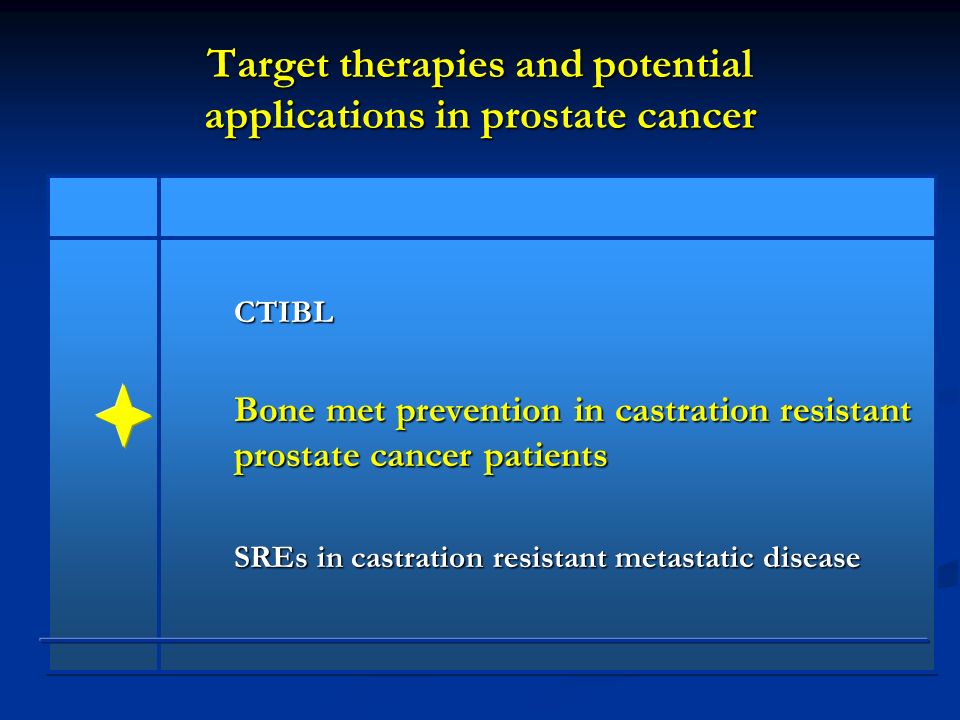 Target therapies and potential applications in prostate cancer

CTIBL

Bone met prevention in castration resistant prostate cancer patients

SREs in castration resistant metastatic disease